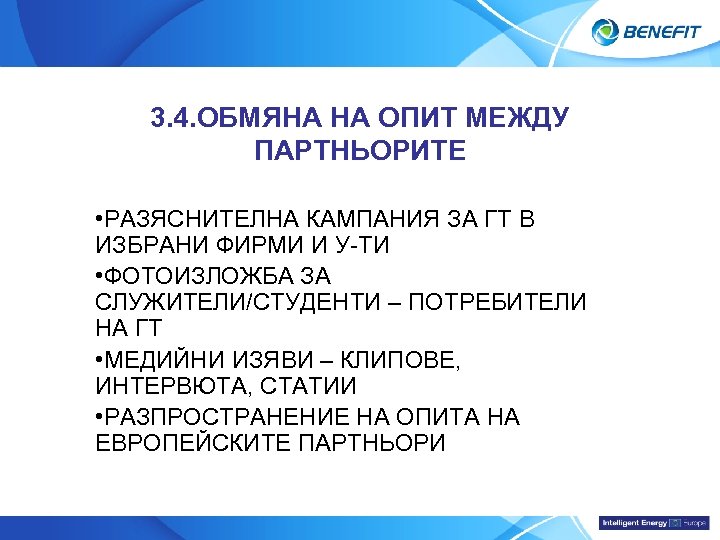 BENEFIT

3.4.ОБМЯНА НА ОПИТ МЕЖДУ ПАРТНЬОРИТЕ

•РАЗЯСНИТЕЛНА КАМПАНИЯ ЗА ГТ В ИЗБРАНИ ФИРМИ И У-ТИ

•ФОТОИЗЛОЖБА ЗА СЛУЖИТЕЛИ/СТУДЕНТИ – ПОТРЕБИТЕЛИ НА ГТ

•МЕДИЙНИ ИЗЯВИ – КЛИПОВЕ, ИНТЕРВЮТА, СТАТИИ

•РАЗПРОСТРАНЕНИЕ НА ОПИТА НА ЕВРОПЕЙСКИТЕ ПАРТНЬОРИ

Intelligent Energy Europe